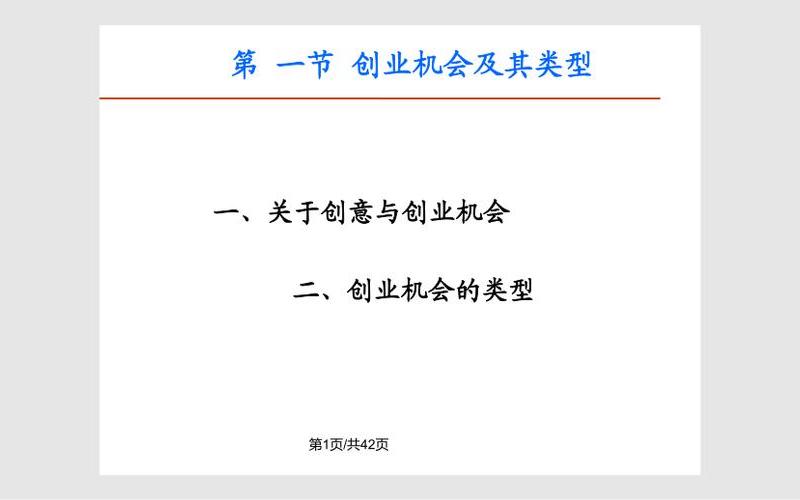 第 一节 创业机会及其类型

一、关于创意与创业机会

二、创业机会的类型

第1页/共42页